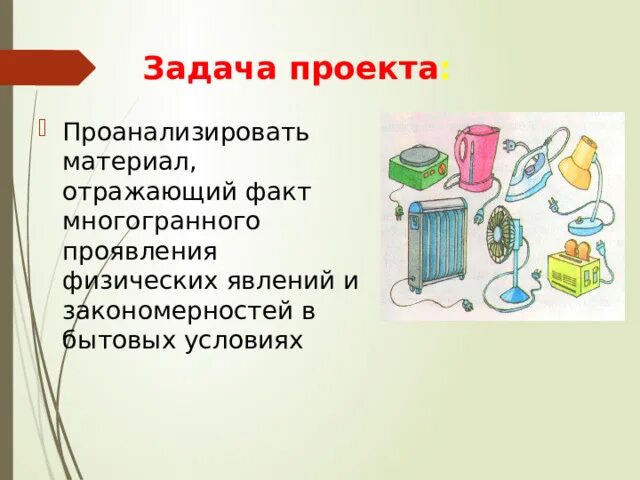 Задача проекта:

Проанализировать материал, отражающий факт многогранного проявления физических явлений и закономерностей в бытовых условиях